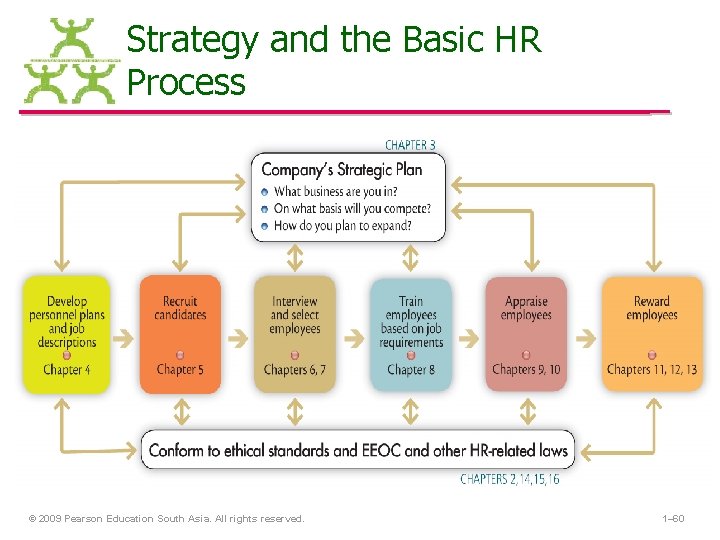 Strategy and the Basic HR Process

CHAPTER 3

Company's Strategic Plan
What business are you in?
On what basis will you compete?
How do you plan to expand?

Develop personnel plans and job descriptions
Chapter 4

Recruit candidates
Chapter 5

Interview and select employees
Chapters 6, 7

Train employees based on job requirements
Chapter 8

Appraise employees
Chapters 9, 10

Reward employees
Chapters 11, 12, 13

Conform to ethical standards and EEOC and other HR-related laws

CHAPTERS 2, 14, 15, 16

© 2009 Pearson Education South Asia. All rights reserved.

1–60